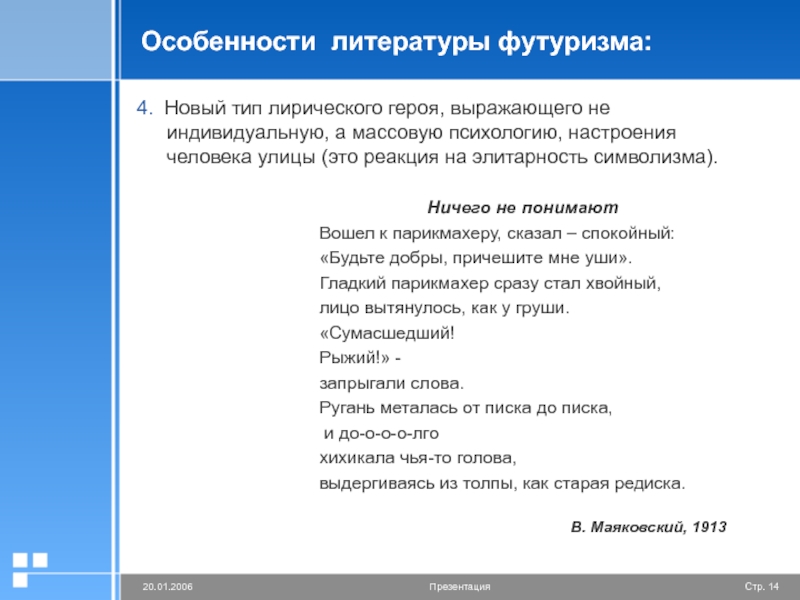 Особенности литературы футуризма:

4. Новый тип лирического героя, выражающего не индивидуальную, а массовую психологию, настроения человека улицы (это реакция на элитарность символизма).

Ничего не понимают

Вошел к парикмахеру, сказал – спокойный:
«Будьте добры, причешите мне уши».
Гладкий парикмахер сразу стал хвойный,
лицо вытянулось, как у груши.
«Сумасшедший!
Рыжий!» -
запрыгали слова.
Ругань металась от писка до писка,
и до-о-о-о-лго
хихикала чья-то голова,
выдергиваясь из толпы, как старая редиска.

В. Маяковский, 1913

20.01.2006

Презентация

Стр. 14